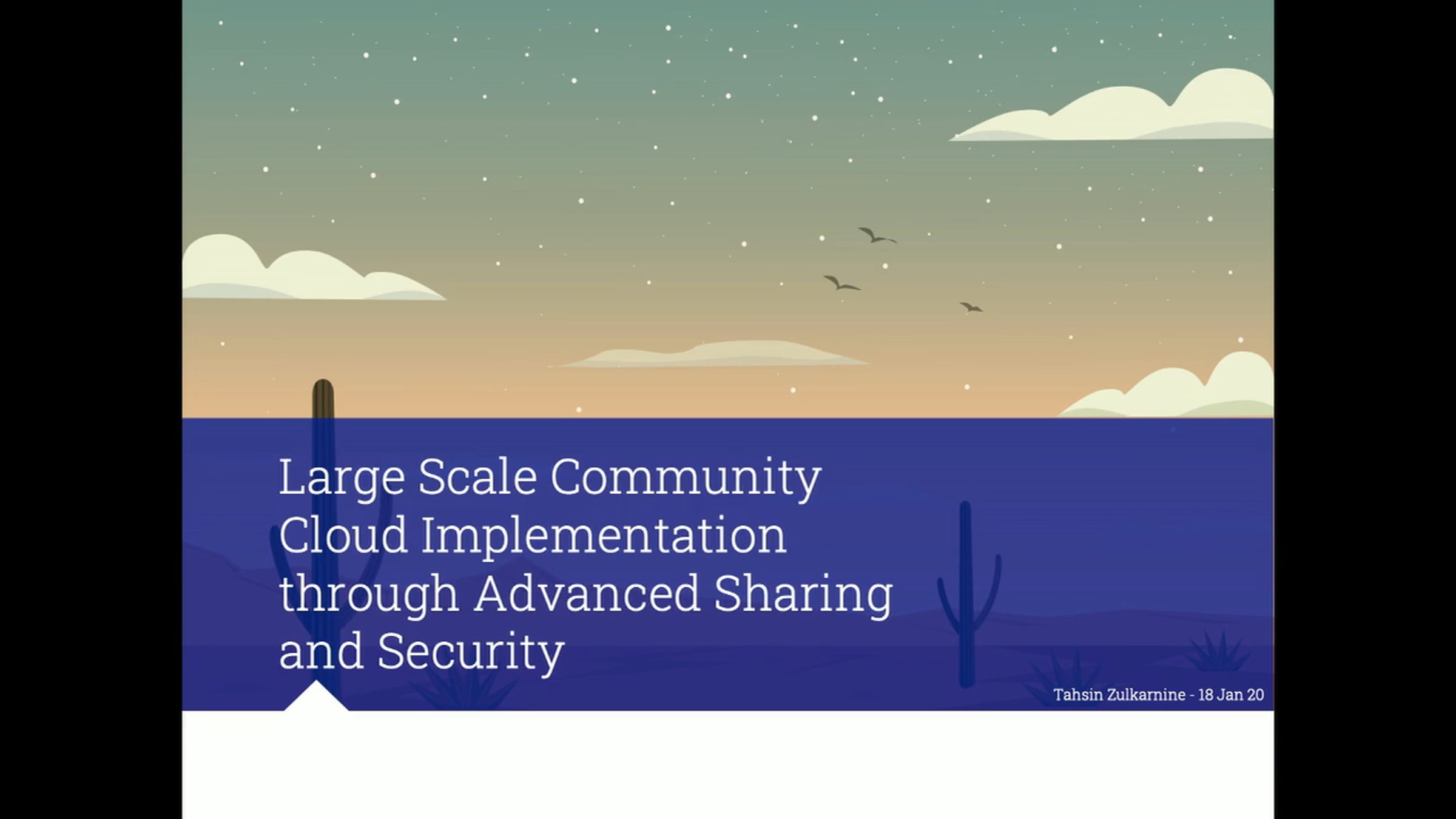 Large Scale Community Cloud Implementation through Advanced Sharing and Security

Tahsin Zulkarnine - 18 Jan 20